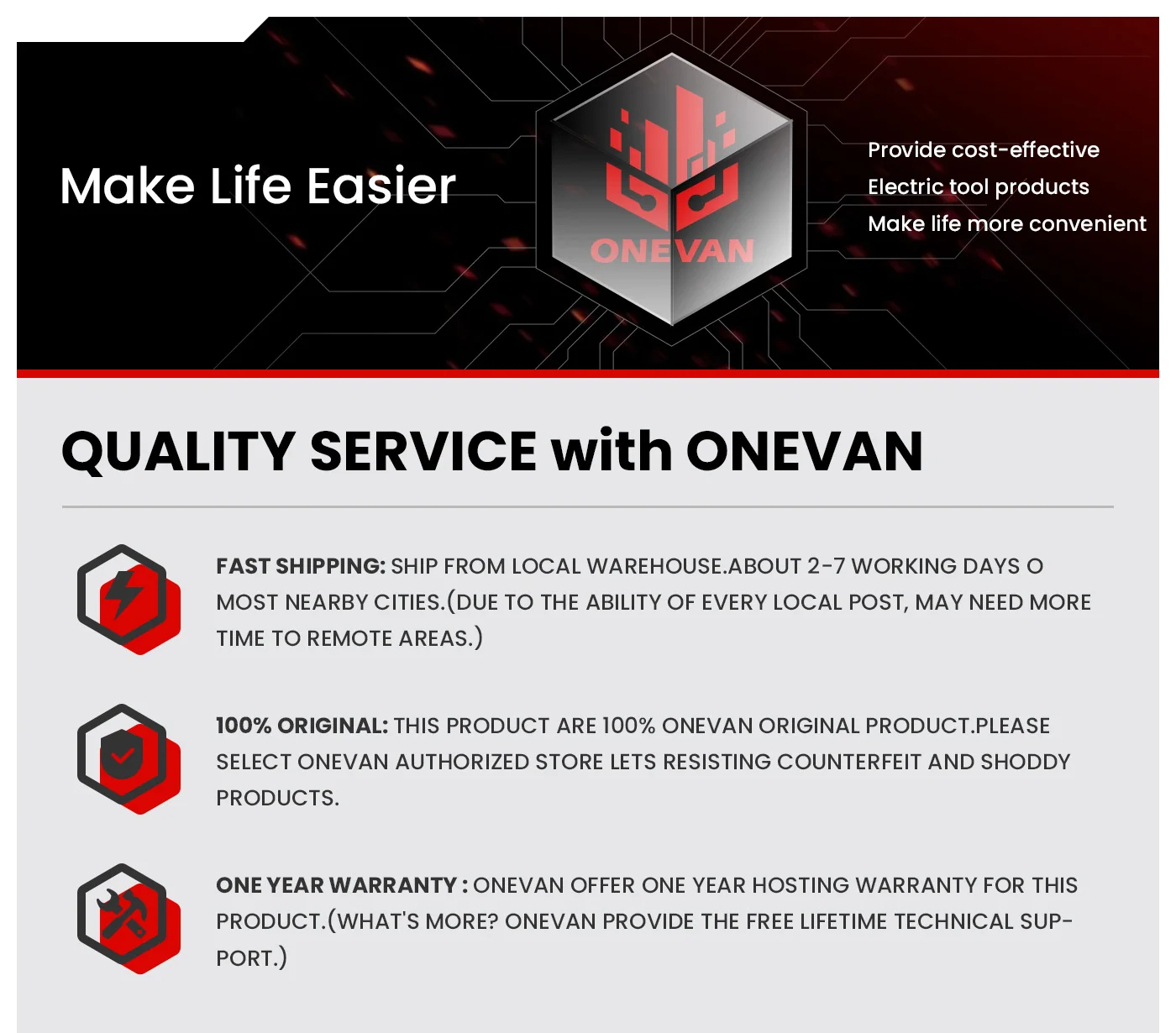 Make Life Easier

ONEVAN

Provide cost-effective
Electric tool products
Make life more convenient

QUALITY SERVICE with ONEVAN

FAST SHIPPING: SHIP FROM LOCAL WAREHOUSE.ABOUT 2-7 WORKING DAYS O MOST NEARBY CITIES.(DUE TO THE ABILITY OF EVERY LOCAL POST, MAY NEED MORE TIME TO REMOTE AREAS.)

100% ORIGINAL: THIS PRODUCT ARE 100% ONEVAN ORIGINAL PRODUCT.PLEASE SELECT ONEVAN AUTHORIZED STORE LETS RESISTING COUNTERFEIT AND SHODDY PRODUCTS.

ONE YEAR WARRANTY : ONEVAN OFFER ONE YEAR HOSTING WARRANTY FOR THIS PRODUCT.(WHAT'S MORE? ONEVAN PROVIDE THE FREE LIFETIME TECHNICAL SUPPORT.)